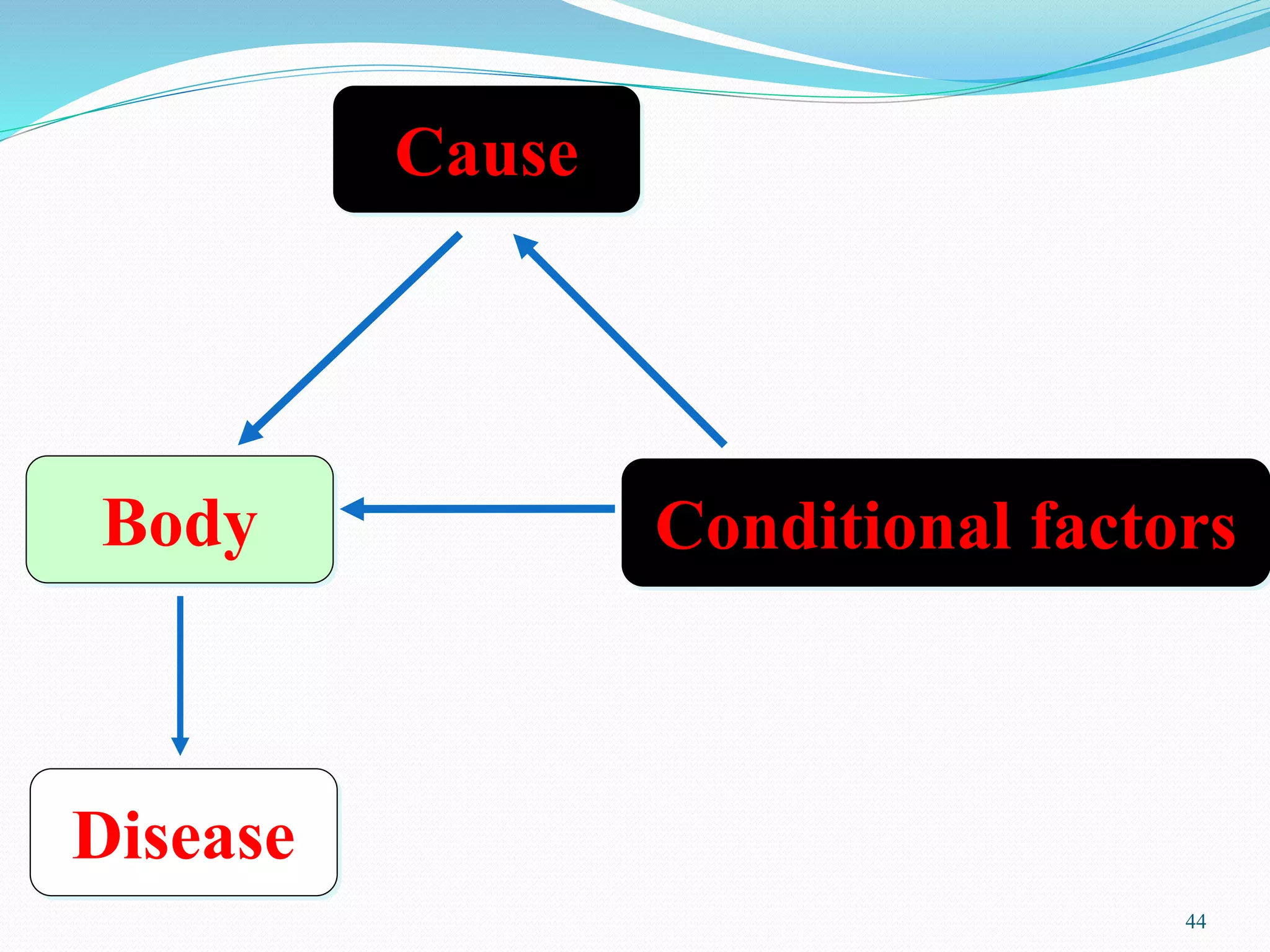 Cause

Body

Conditional factors

Disease

44